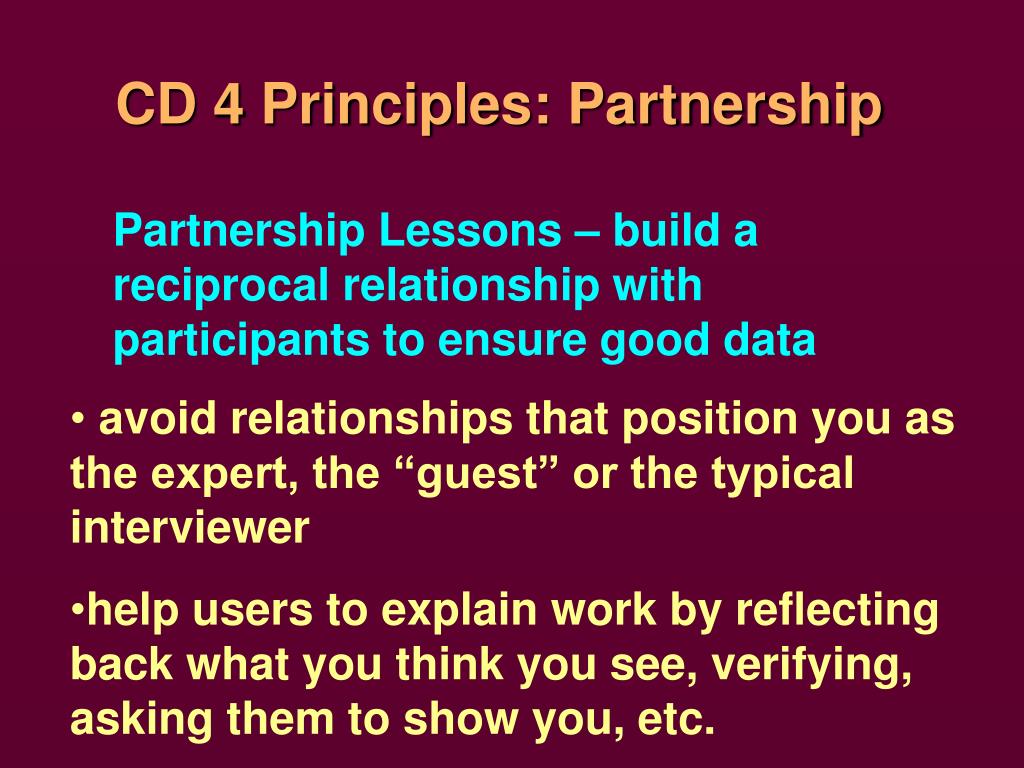 CD 4 Principles: Partnership

Partnership Lessons – build a reciprocal relationship with participants to ensure good data

• avoid relationships that position you as the expert, the “guest” or the typical interviewer

•help users to explain work by reflecting back what you think you see, verifying, asking them to show you, etc.